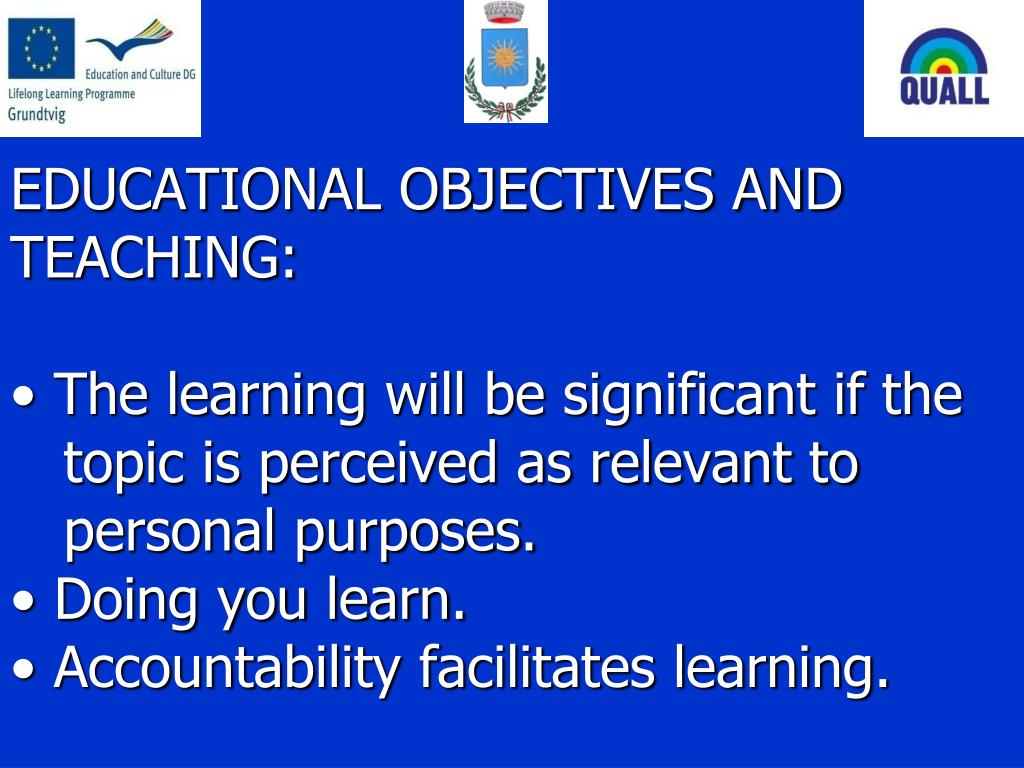 Education and Culture DG
Lifelong Learning Programme
Grundtvig

QUALL

EDUCATIONAL OBJECTIVES AND TEACHING:

• The learning will be significant if the topic is perceived as relevant to personal purposes.
• Doing you learn.
• Accountability facilitates learning.